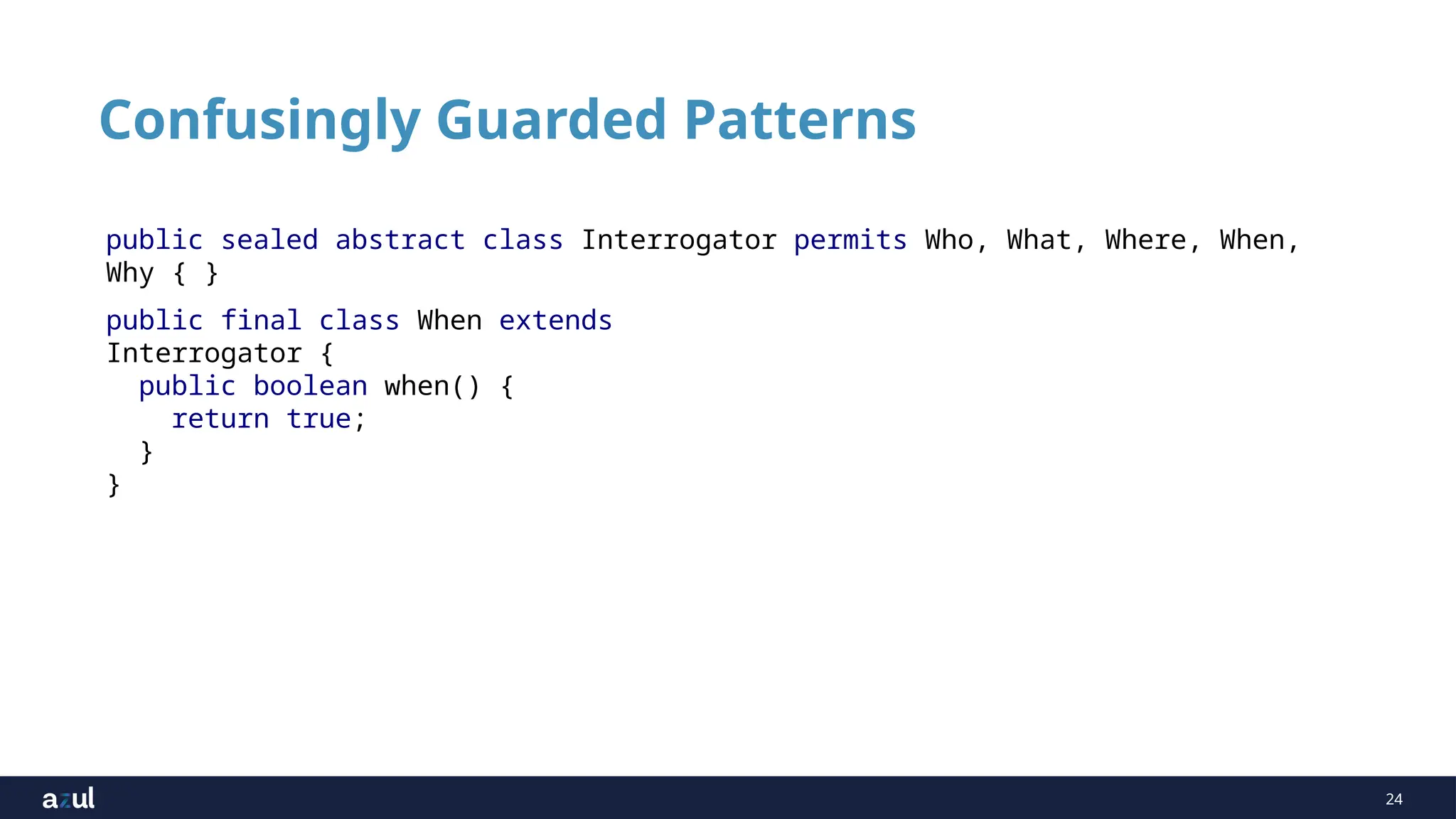 Confusingly Guarded Patterns

public sealed abstract class Interrogator permits Who, What, Where, When, Why { }

public final class When extends Interrogator {
  public boolean when() {
    return true;
  }
}

azul

24